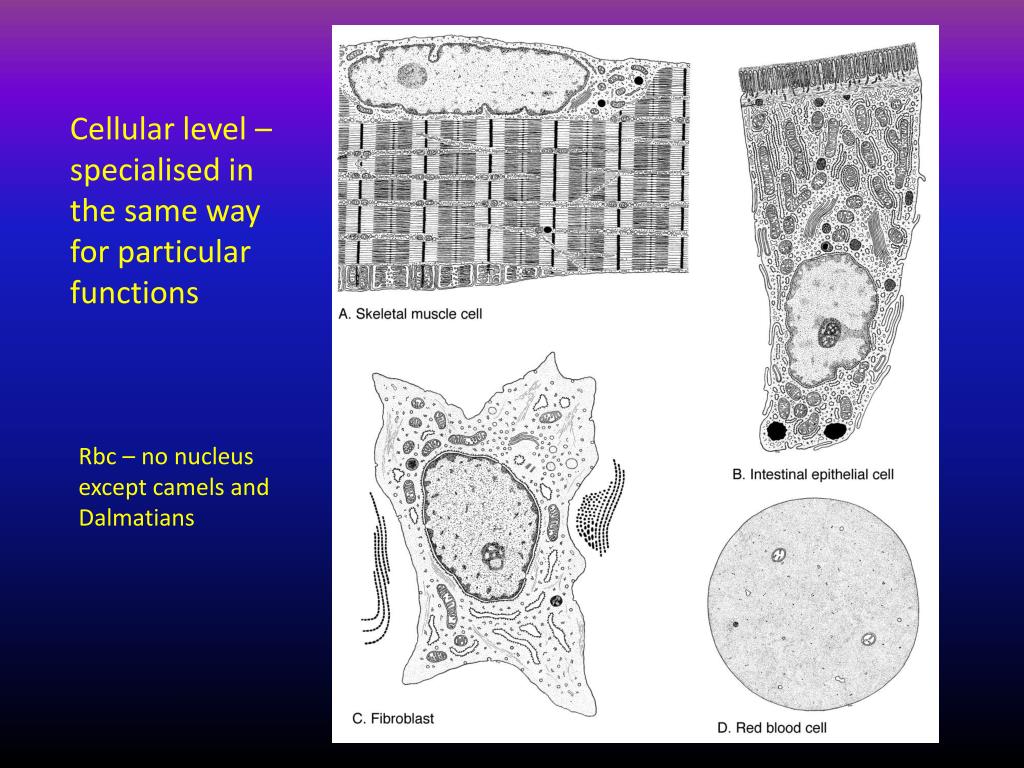 Cellular level – specialised in the same way for particular functions

Rbc – no nucleus except camels and Dalmatians

A. Skeletal muscle cell

B. Intestinal epithelial cell

C. Fibroblast

D. Red blood cell